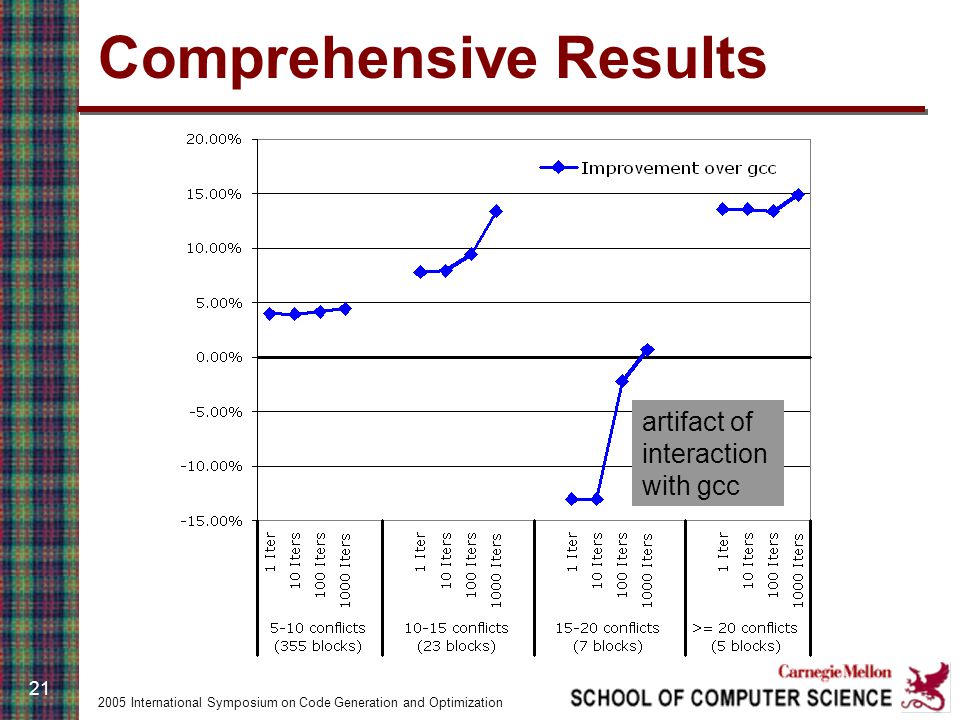 Comprehensive Results

20.00%
15.00%
10.00%
5.00%
0.00%
-5.00%
-10.00%
-15.00%

Improvement over gcc

artifact of interaction with gcc

1 Iter
10 Iters
100 Iters
1000 Iters
5-10 conflicts (355 blocks)

1 Iter
10 Iters
100 Iters
1000 Iters
10-15 conflicts (23 blocks)

1 Iter
10 Iters
100 Iters
1000 Iters
15-20 conflicts (7 blocks)

1 Iter
10 Iters
100 Iters
1000 Iters
>= 20 conflicts (5 blocks)

21

2005 International Symposium on Code Generation and Optimization

Carnegie Mellon
SCHOOL OF COMPUTER SCIENCE